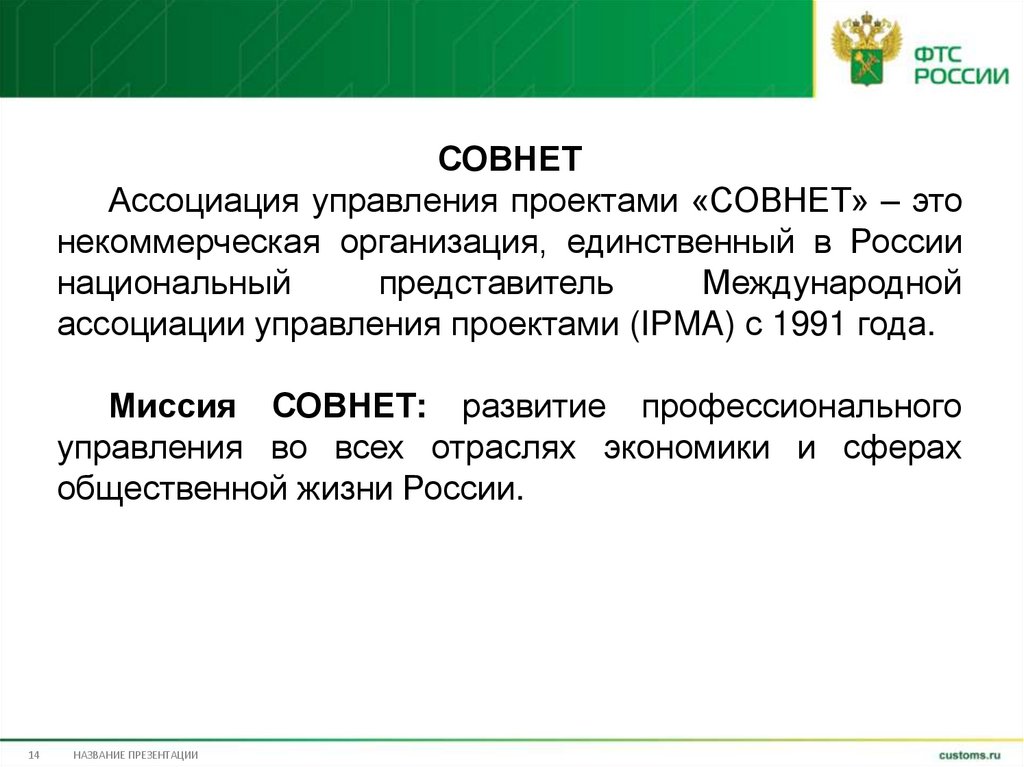 ФТС РОССИИ

СОВНЕТ

Ассоциация управления проектами «СОВНЕТ» – это некоммерческая организация, единственный в России национальный представитель Международной ассоциации управления проектами (IPMA) с 1991 года.

Миссия СОВНЕТ: развитие профессионального управления во всех отраслях экономики и сферах общественной жизни России.

14 НАЗВАНИЕ ПРЕЗЕНТАЦИИ customs.ru